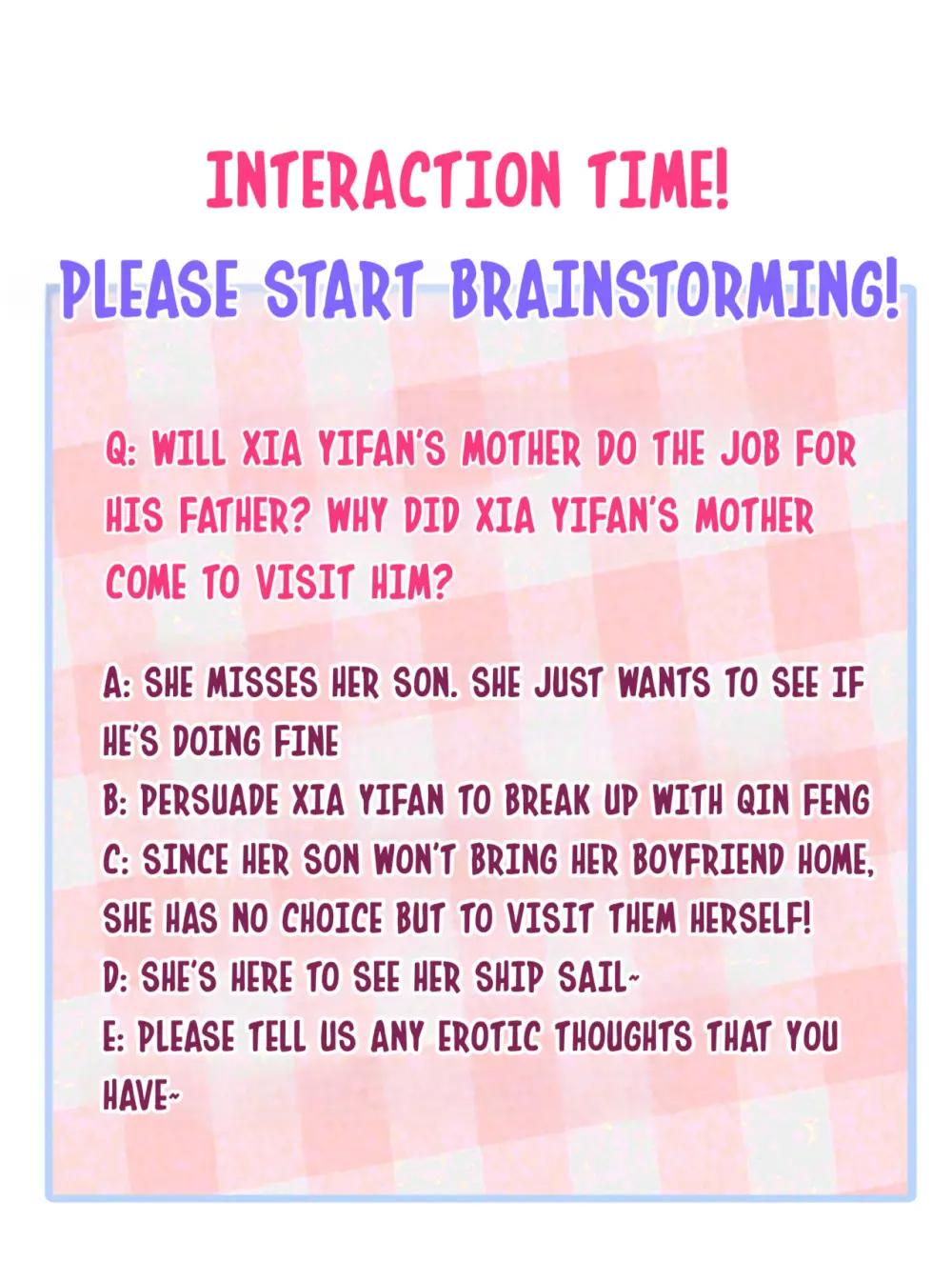 INTERACTION TIME!
PLEASE START BRAINSTORMING!

Q: WILL XIA YIFAN'S MOTHER DO THE JOB FOR HIS FATHER? WHY DID XIA YIFAN'S MOTHER COME TO VISIT HIM?

A: SHE MISSES HER SON. SHE JUST WANTS TO SEE IF HE'S DOING FINE
B: PERSUADE XIA YIFAN TO BREAK UP WITH QIN FENG
C: SINCE HER SON WON'T BRING HER BOYFRIEND HOME, SHE HAS NO CHOICE BUT TO VISIT THEM HERSELF!
D: SHE'S HERE TO SEE HER SHIP SAIL~
E: PLEASE TELL US ANY EROTIC THOUGHTS THAT YOU HAVE~